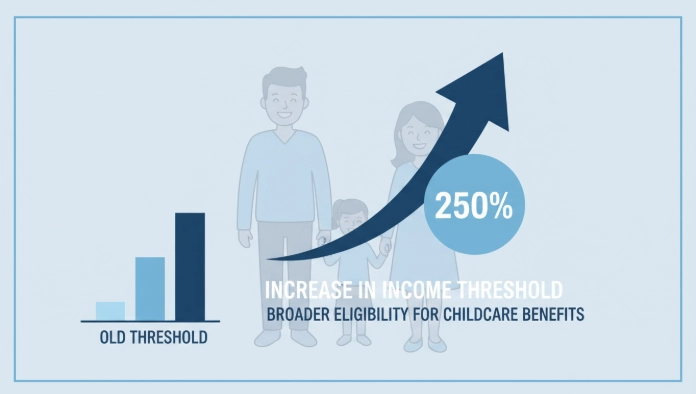 250%

INCREASE IN INCOME THRESHOLD
BROADER ELIGIBILITY FOR CHILDCARE BENEFITS

OLD THRESHOLD